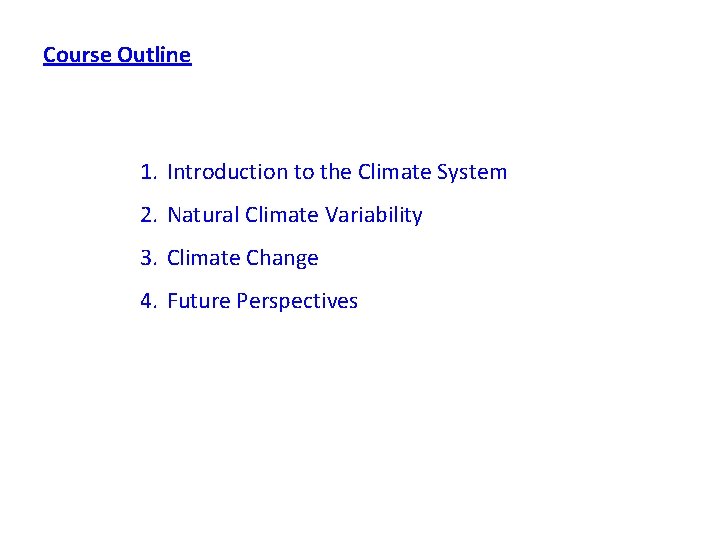 Course Outline

1. Introduction to the Climate System
2. Natural Climate Variability
3. Climate Change
4. Future Perspectives